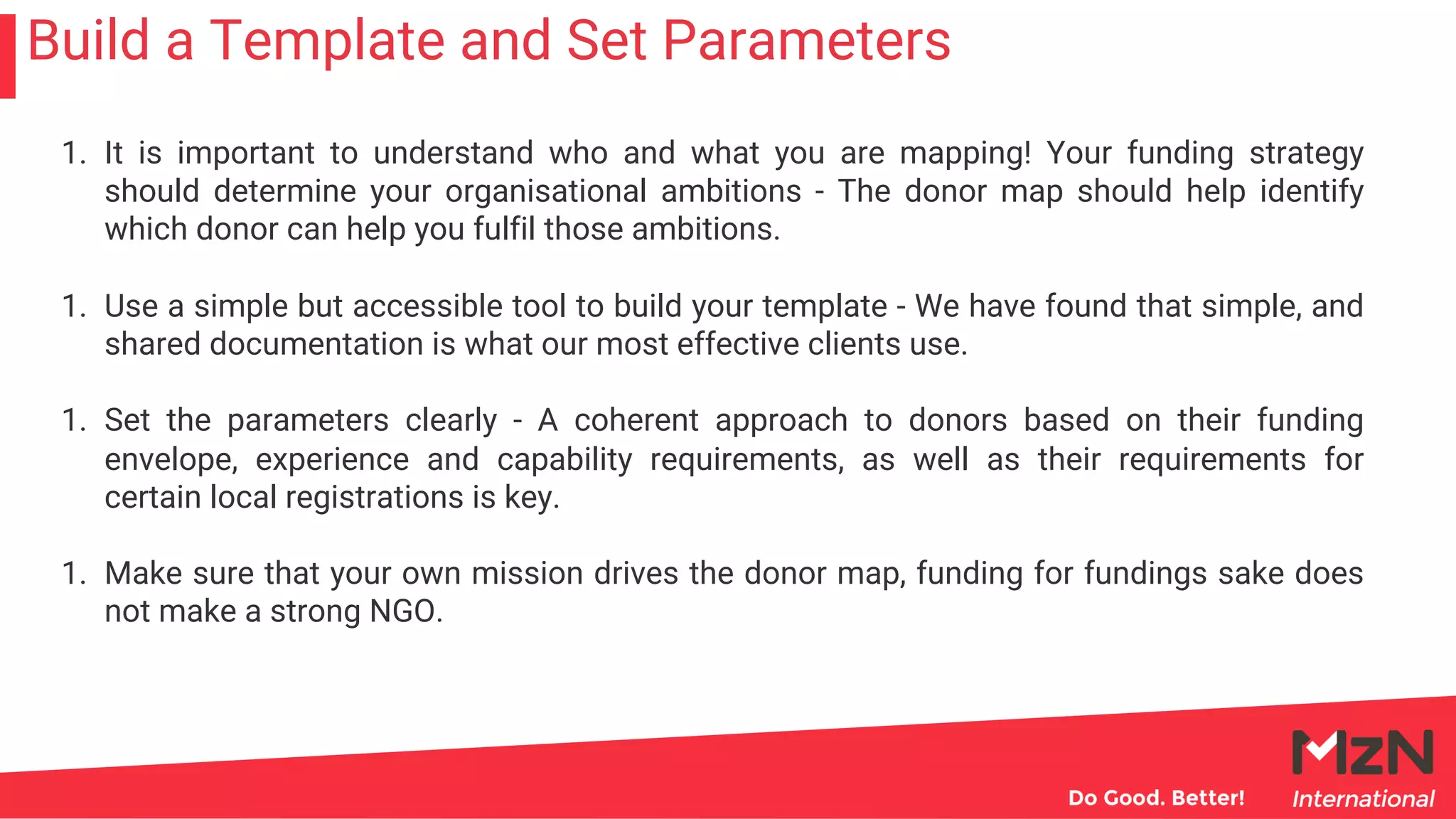 Build a Template and Set Parameters

1. It is important to understand who and what you are mapping! Your funding strategy should determine your organisational ambitions - The donor map should help identify which donor can help you fulfil those ambitions.

1. Use a simple but accessible tool to build your template - We have found that simple, and shared documentation is what our most effective clients use.

1. Set the parameters clearly - A coherent approach to donors based on their funding envelope, experience and capability requirements, as well as their requirements for certain local registrations is key.

1. Make sure that your own mission drives the donor map, funding for fundings sake does not make a strong NGO.

Do Good. Better!

MzN
International